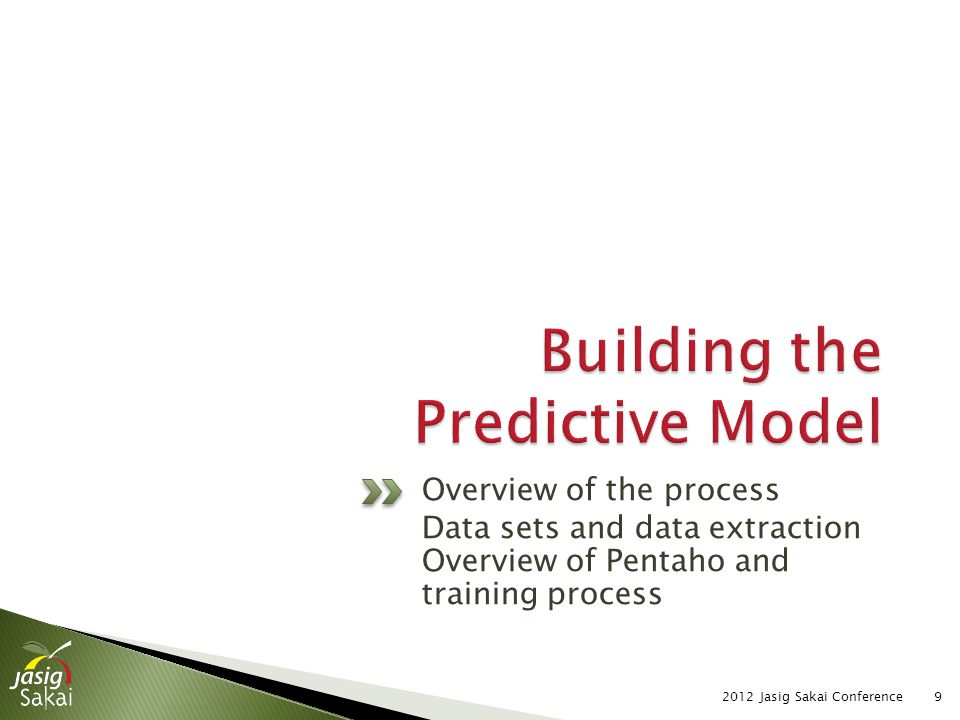 Building the Predictive Model

Overview of the process
Data sets and data extraction
Overview of Pentaho and training process

jasig Sakai

2012 Jasig Sakai Conference 9